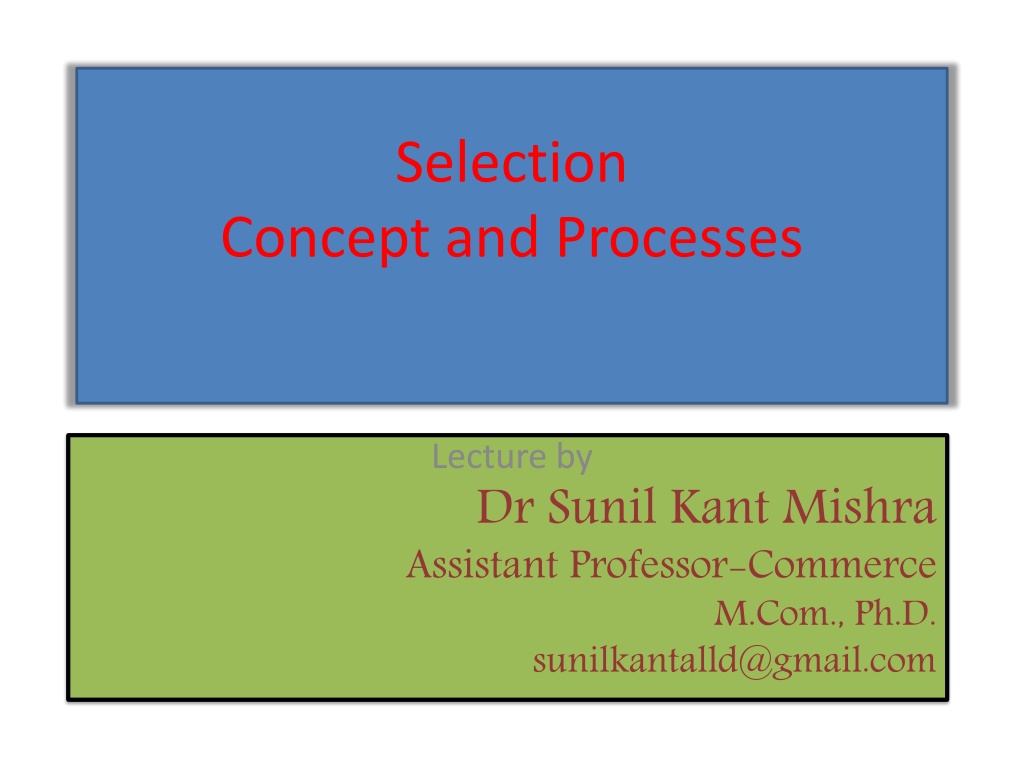 Selection
Concept and Processes

Lecture by
Dr Sunil Kant Mishra
Assistant Professor-Commerce
M.Com., Ph.D.
sunilkantalld@gmail.com